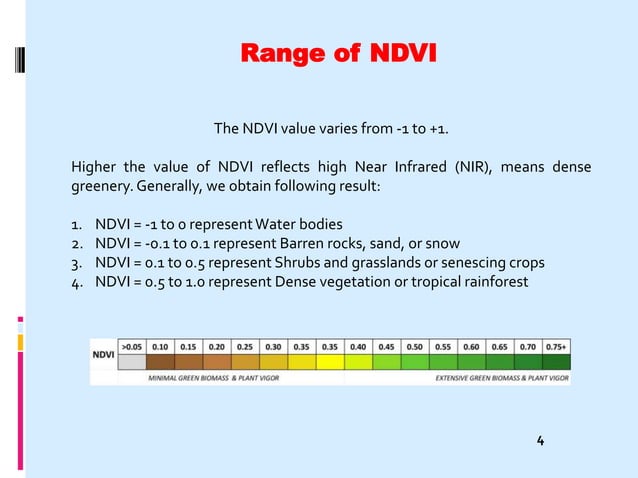 Range of NDVI

The NDVI value varies from -1 to +1.

Higher the value of NDVI reflects high Near Infrared (NIR), means dense greenery. Generally, we obtain following result:

1. NDVI = -1 to 0 represent Water bodies
2. NDVI = -0.1 to 0.1 represent Barren rocks, sand, or snow
3. NDVI = 0.1 to 0.5 represent Shrubs and grasslands or senescing crops
4. NDVI = 0.5 to 1.0 represent Dense vegetation or tropical rainforest

| NDVI | >0.05 | 0.10 | 0.15 | 0.20 | 0.25 | 0.30 | 0.35 | 0.35 | 0.40 | 0.45 | 0.50 | 0.55 | 0.60 | 0.65 | 0.70 | 0.75+ |
|---|---|---|---|---|---|---|---|---|---|---|---|---|---|---|---|---|

MINIMAL GREEN BIOMASS & PLANT VIGOR
EXTENSIVE GREEN BIOMASS & PLANT VIGOR

4